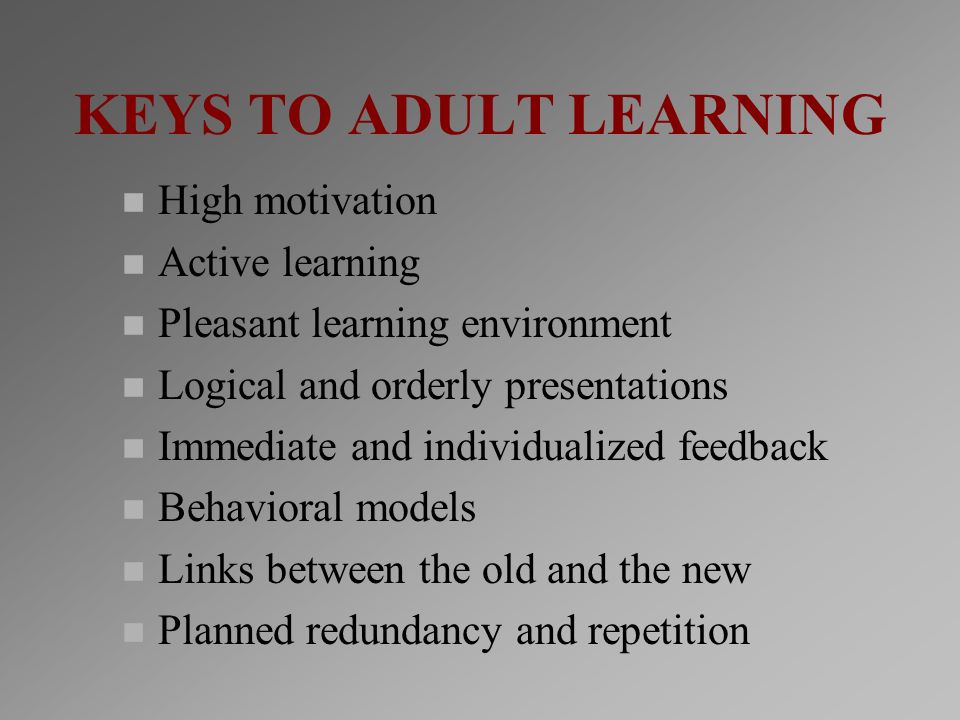 KEYS TO ADULT LEARNING

- High motivation
- Active learning
- Pleasant learning environment
- Logical and orderly presentations
- Immediate and individualized feedback
- Behavioral models
- Links between the old and the new
- Planned redundancy and repetition